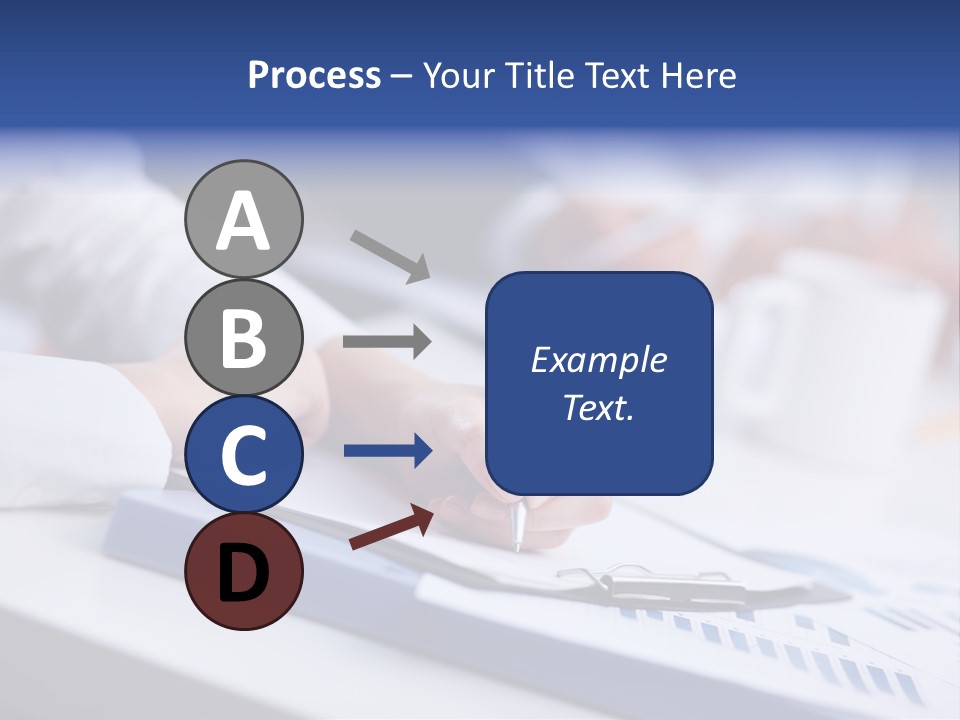 Process – Your Title Text Here

A

B

C

D

Example Text.